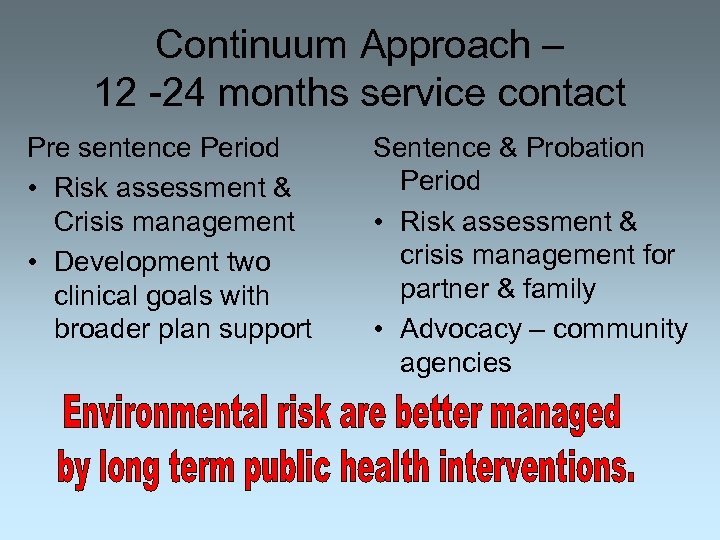 Continuum Approach –
12 -24 months service contact

Pre sentence Period
• Risk assessment & Crisis management
• Development two clinical goals with broader plan support

Sentence & Probation Period
• Risk assessment & crisis management for partner & family
• Advocacy – community agencies

Environmental risk are better managed by long term public health interventions.